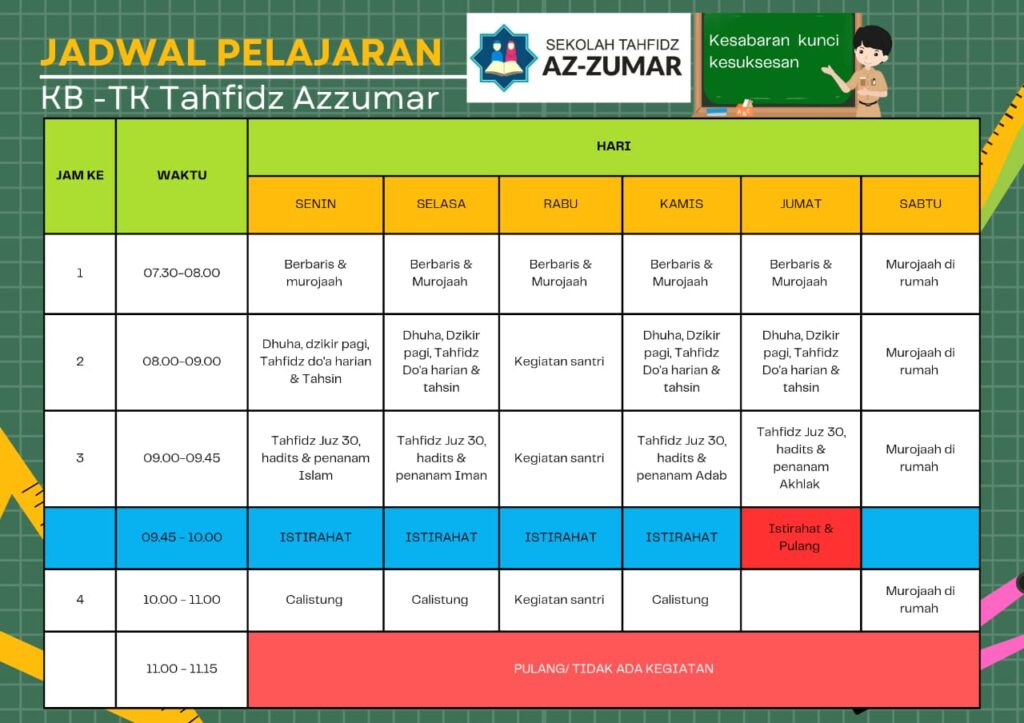 JADWAL PELAJARAN
KB -TK Tahfidz Azzumar

SEKOLAH TAHFIDZ
AZ-ZUMAR

Kesabaran kunci kesuksesan

| JAM KE | WAKTU | HARI | | | | | |
|---|---|---|---|---|---|---|---|
| | | SENIN | SELASA | RABU | KAMIS | JUMAT | SABTU |
| 1 | 07.30-08.00 | Berbaris & murojaah | Berbaris & Murojaah | Berbaris & Murojaah | Berbaris & Murojaah | Berbaris & Murojaah | Murojaah di rumah |
| 2 | 08.00-09.00 | Dhuha, dzikir pagi, Tahfidz do'a harian & Tahsin | Dhuha, Dzikir pagi, Tahfidz Do'a harian & tahsin | Kegiatan santri | Dhuha, Dzikir pagi, Tahfidz Do'a harian & tahsin | Dhuha, Dzikir pagi, Tahfidz Do'a harian & tahsin | Murojaah di rumah |
| 3 | 09.00-09.45 | Tahfidz Juz 30, hadits & penanam Islam | Tahfidz Juz 30, hadits & penanam Iman | Kegiatan santri | Tahfidz Juz 30, hadits & penanam Adab | Tahfidz Juz 30, hadits & penanam Akhlak | Murojaah di rumah |
| | 09.45 - 10.00 | ISTIRAHAT | ISTIRAHAT | ISTIRAHAT | ISTIRAHAT | Istirahat & Pulang | |
| 4 | 10.00 - 11.00 | Calistung | Calistung | Kegiatan santri | Calistung | | Murojaah di rumah |
| | 11.00 - 11.15 | PULANG/ TIDAK ADA KEGIATAN | | | | | |